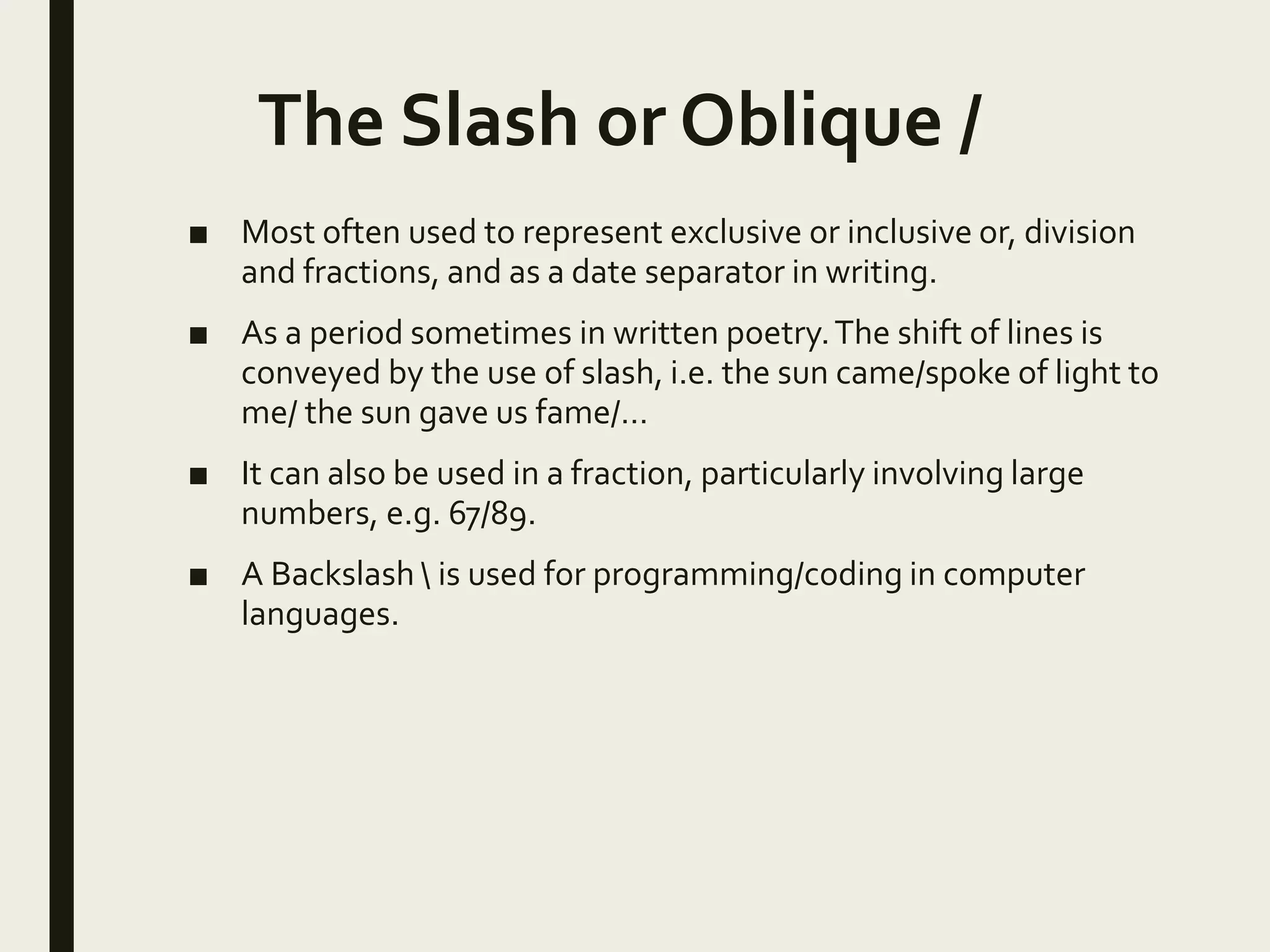 The Slash or Oblique /

■ Most often used to represent exclusive or inclusive or, division and fractions, and as a date separator in writing.

■ As a period sometimes in written poetry. The shift of lines is conveyed by the use of slash, i.e. the sun came/spoke of light to me/ the sun gave us fame/…

■ It can also be used in a fraction, particularly involving large numbers, e.g. 67/89.

■ A Backslash \ is used for programming/coding in computer languages.